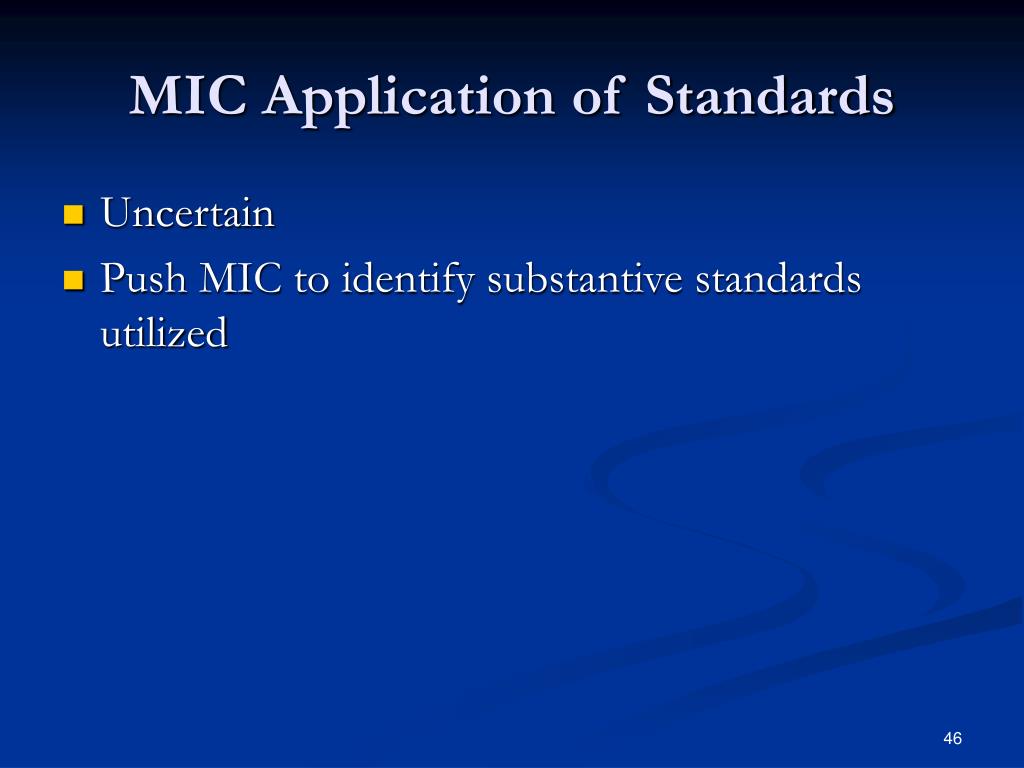 MIC Application of Standards

- Uncertain
- Push MIC to identify substantive standards utilized

46